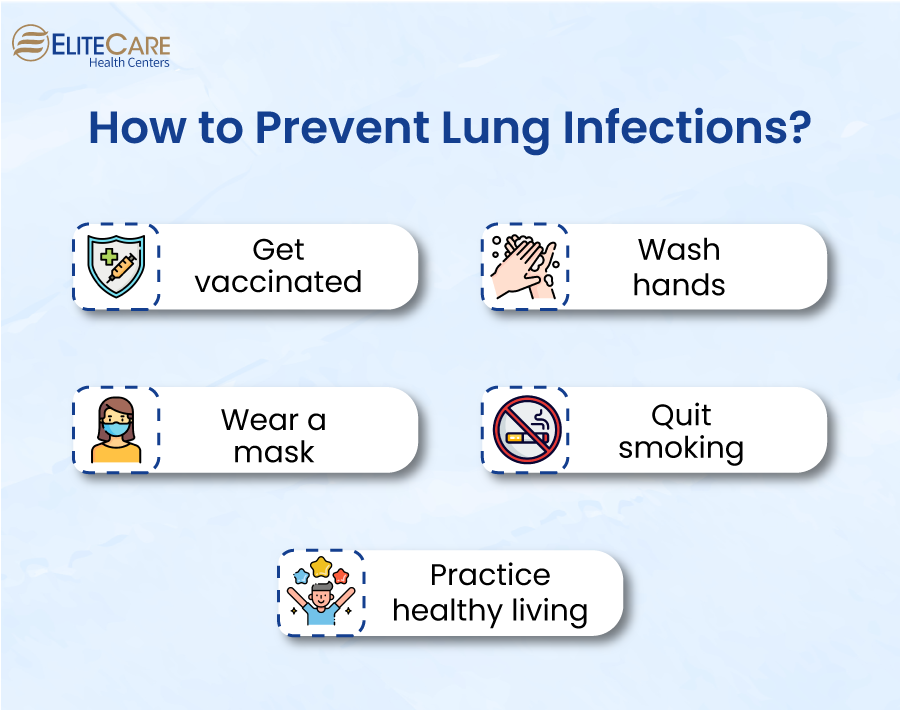 ELITECARE
Health Centers

How to Prevent Lung Infections?

Get vaccinated

Wash hands

Wear a mask

Quit smoking

Practice healthy living